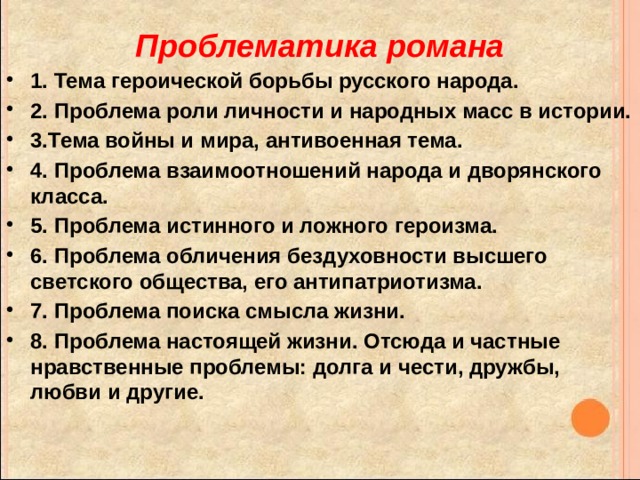 Проблематика романа

• 1. Тема героической борьбы русского народа.
• 2. Проблема роли личности и народных масс в истории.
• 3.Тема войны и мира, антивоенная тема.
• 4. Проблема взаимоотношений народа и дворянского класса.
• 5. Проблема истинного и ложного героизма.
• 6. Проблема обличения бездуховности высшего светского общества, его антипатриотизма.
• 7. Проблема поиска смысла жизни.
• 8. Проблема настоящей жизни. Отсюда и частные нравственные проблемы: долга и чести, дружбы, любви и другие.